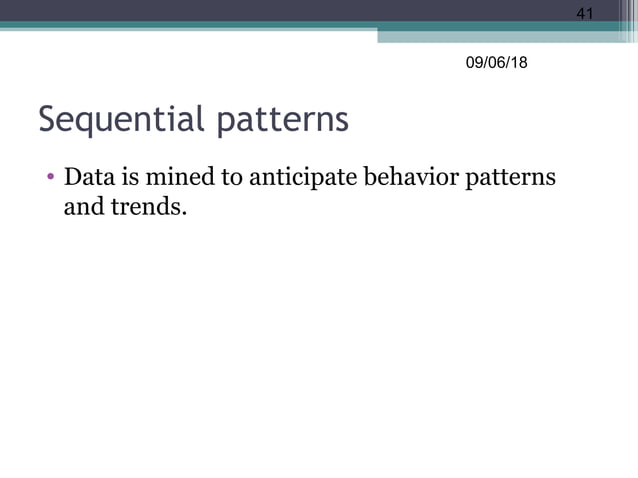 41

09/06/18

Sequential patterns

• Data is mined to anticipate behavior patterns and trends.